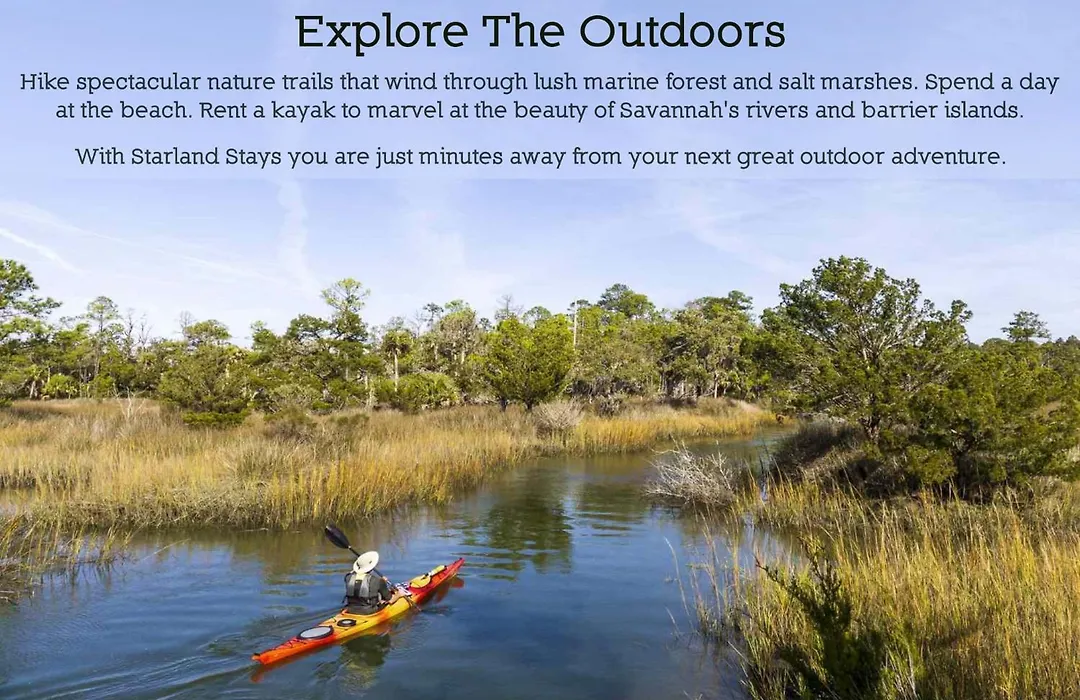 Explore The Outdoors

Hike spectacular nature trails that wind through lush marine forest and salt marshes. Spend a day at the beach. Rent a kayak to marvel at the beauty of Savannah's rivers and barrier islands.

With Starland Stays you are just minutes away from your next great outdoor adventure.